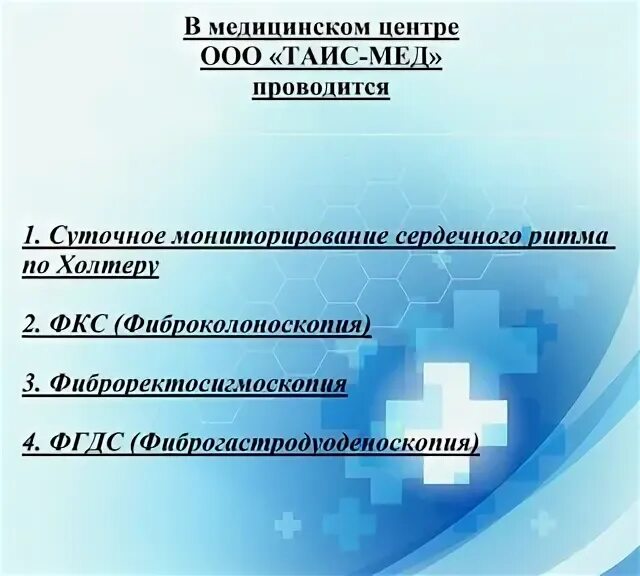 В медицинском центре
ООО «ТАИС-МЕД»
проводится

1. Суточное мониторирование сердечного ритма по Холтеру

2. ФКС (Фиброколоноскопия)

3. Фиброректосигмоскопия

4. ФГДС (Фиброгастродуоденоскопия)